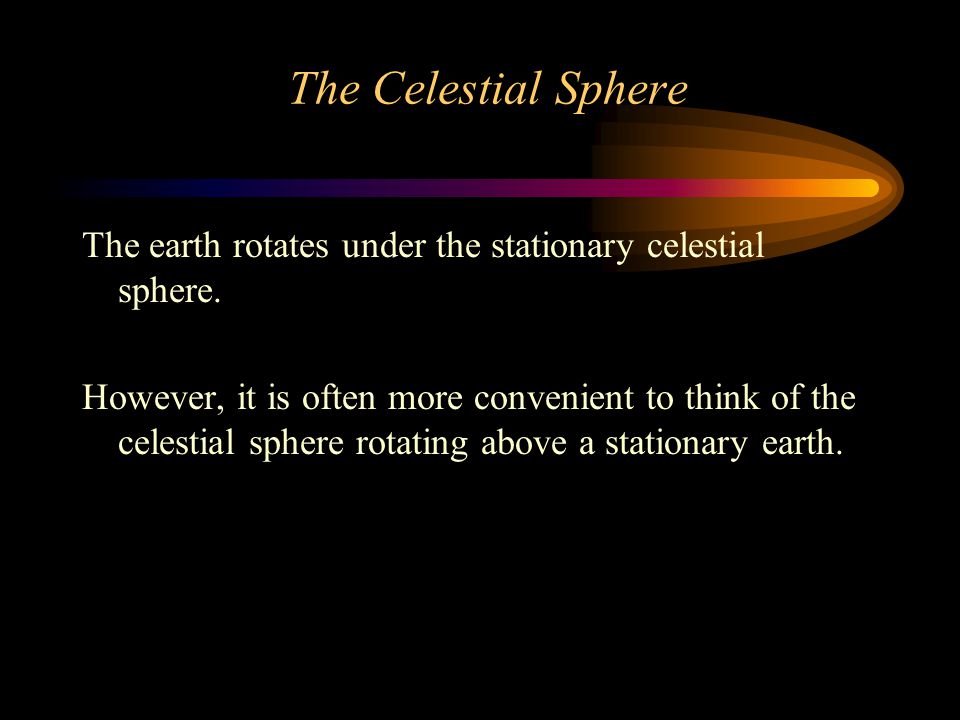 The Celestial Sphere

The earth rotates under the stationary celestial sphere.

However, it is often more convenient to think of the celestial sphere rotating above a stationary earth.